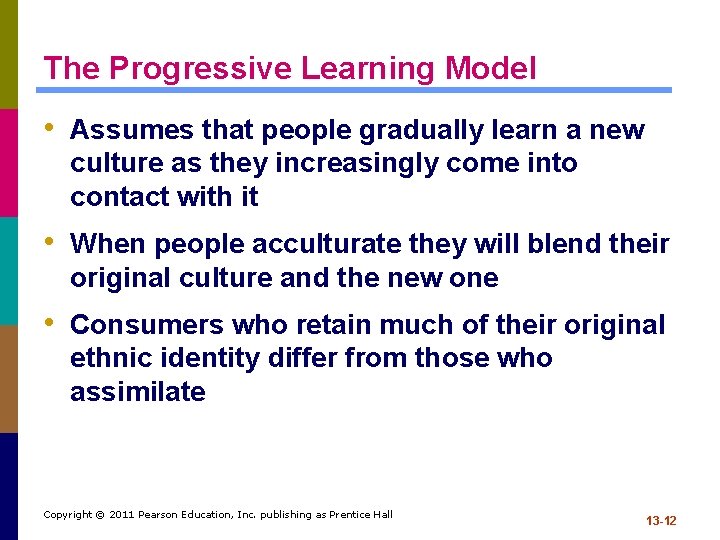 The Progressive Learning Model

• Assumes that people gradually learn a new culture as they increasingly come into contact with it

• When people acculturate they will blend their original culture and the new one

• Consumers who retain much of their original ethnic identity differ from those who assimilate

Copyright © 2011 Pearson Education, Inc. publishing as Prentice Hall

13-12